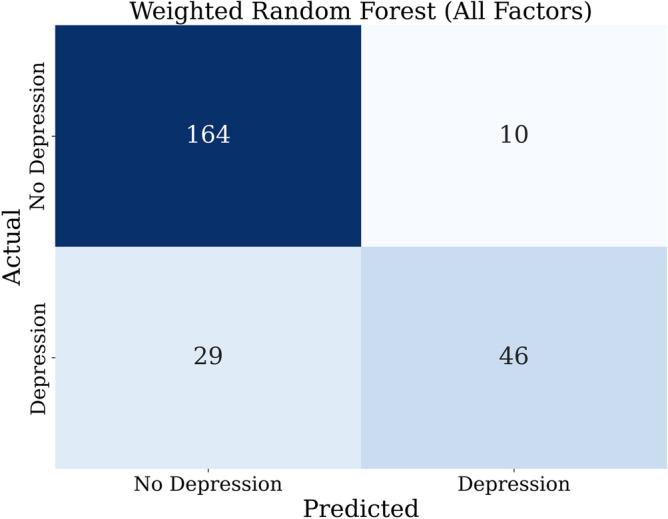 Weighted Random Forest (All Factors)

Actual

No Depression

Depression

164

10

29

46

No Depression

Depression

Predicted